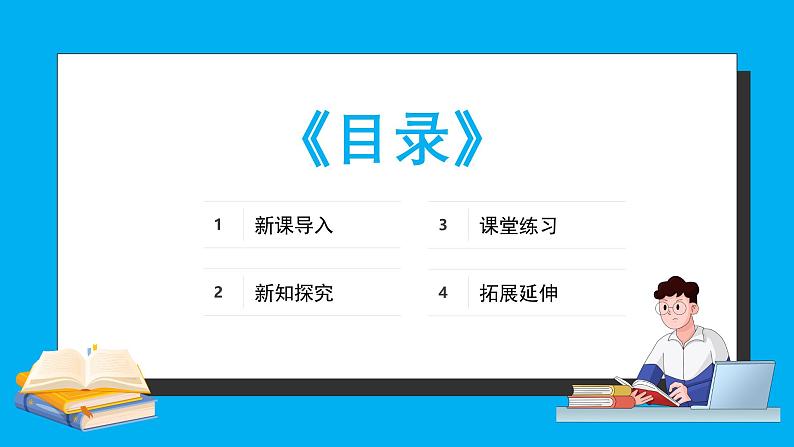 《目录》

1 新课导入

2 新知探究

3 课堂练习

4 拓展延伸